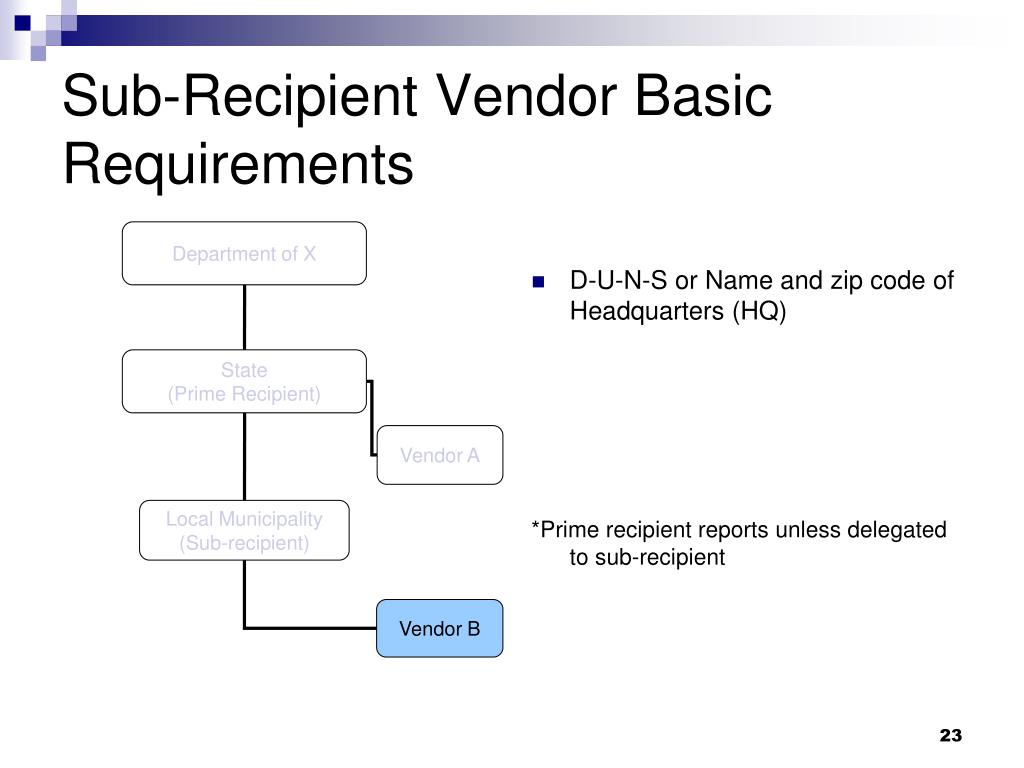 Sub-Recipient Vendor Basic Requirements

Department of X

State
(Prime Recipient)

Vendor A

Local Municipality
(Sub-recipient)

Vendor B

D-U-N-S or Name and zip code of Headquarters (HQ)

*Prime recipient reports unless delegated to sub-recipient

23